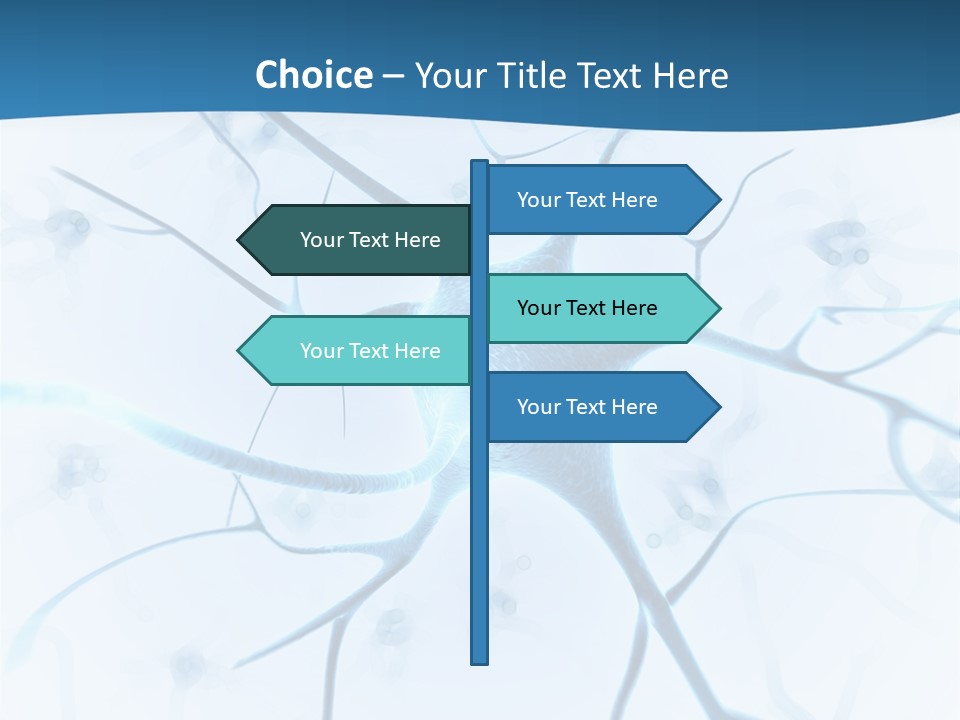 Choice – Your Title Text Here

Your Text Here

Your Text Here

Your Text Here

Your Text Here

Your Text Here